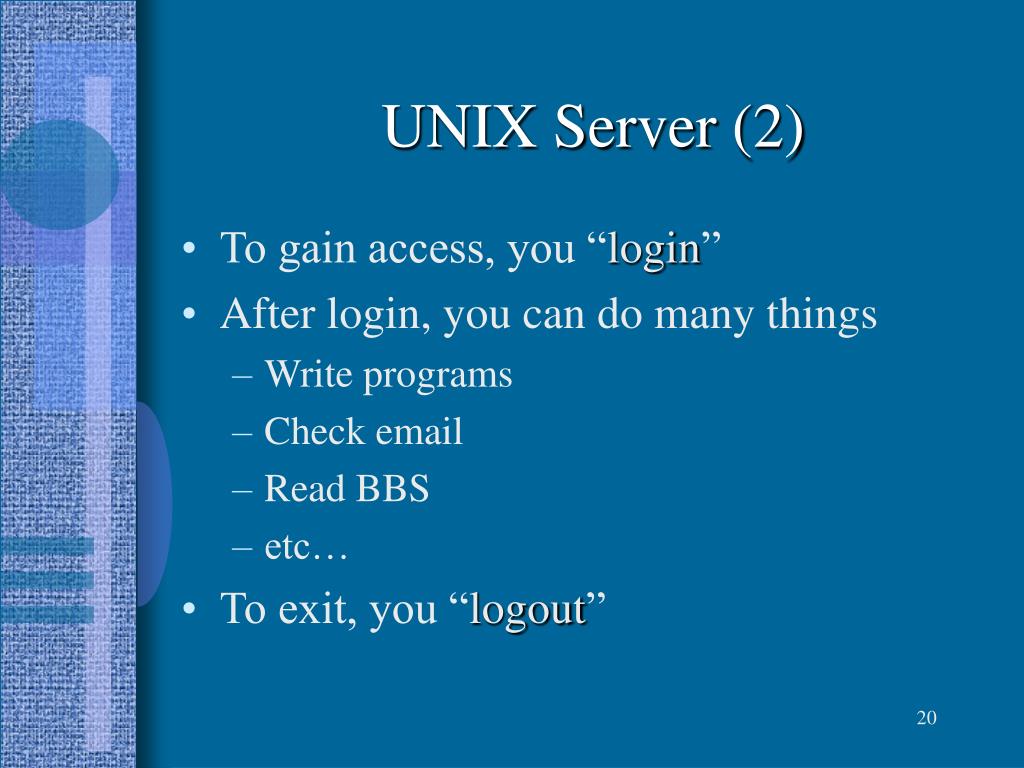 UNIX Server (2)

• To gain access, you “login”
• After login, you can do many things
– Write programs
– Check email
– Read BBS
– etc…
• To exit, you “logout”

20